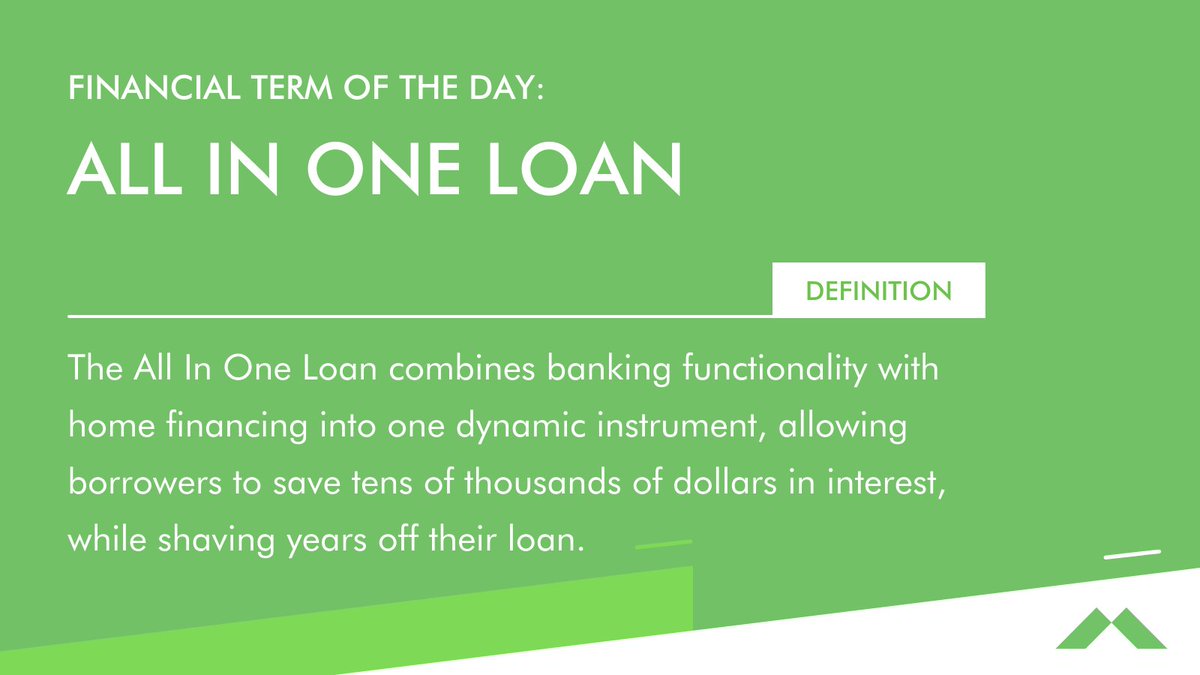 FINANCIAL TERM OF THE DAY:

ALL IN ONE LOAN

DEFINITION

The All In One Loan combines banking functionality with home financing into one dynamic instrument, allowing borrowers to save tens of thousands of dollars in interest, while shaving years off their loan.